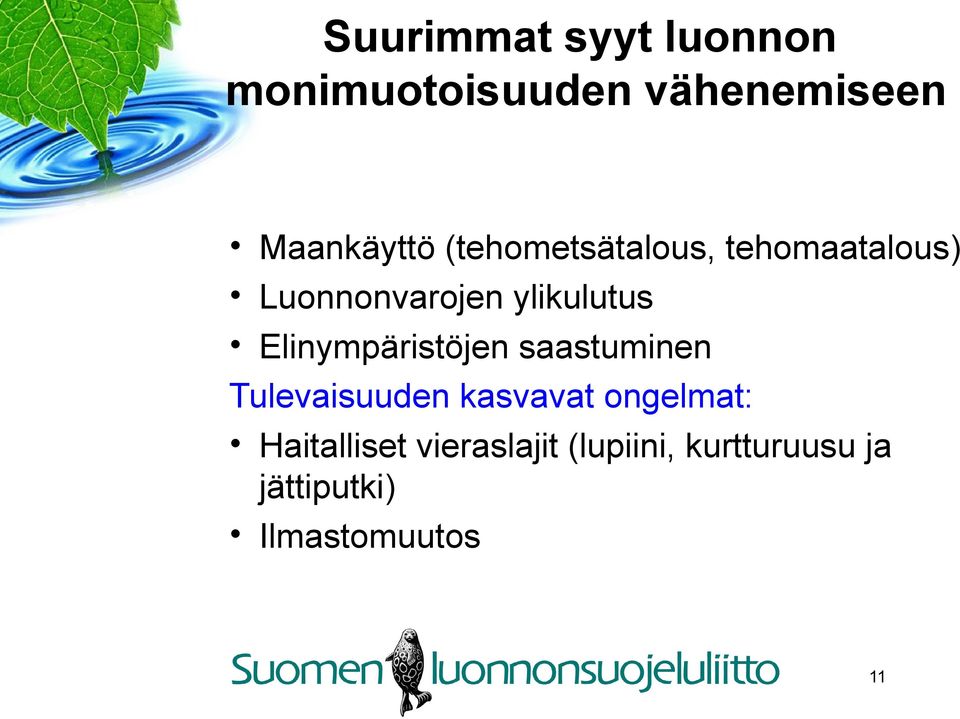 Suurimmat syyt luonnon monimuotoisuuden vähenemiseen

• Maankäyttö (tehometsätalous, tehomaatalous)
• Luonnonvarojen ylikulutus
• Elinympäristöjen saastuminen

Tulevaisuuden kasvavat ongelmat:

• Haitalliset vieraslajit (lupiini, kurtturuusu ja jättiputki)
• Ilmastomuutos

Suomen luonnonsuojeluliitto

11